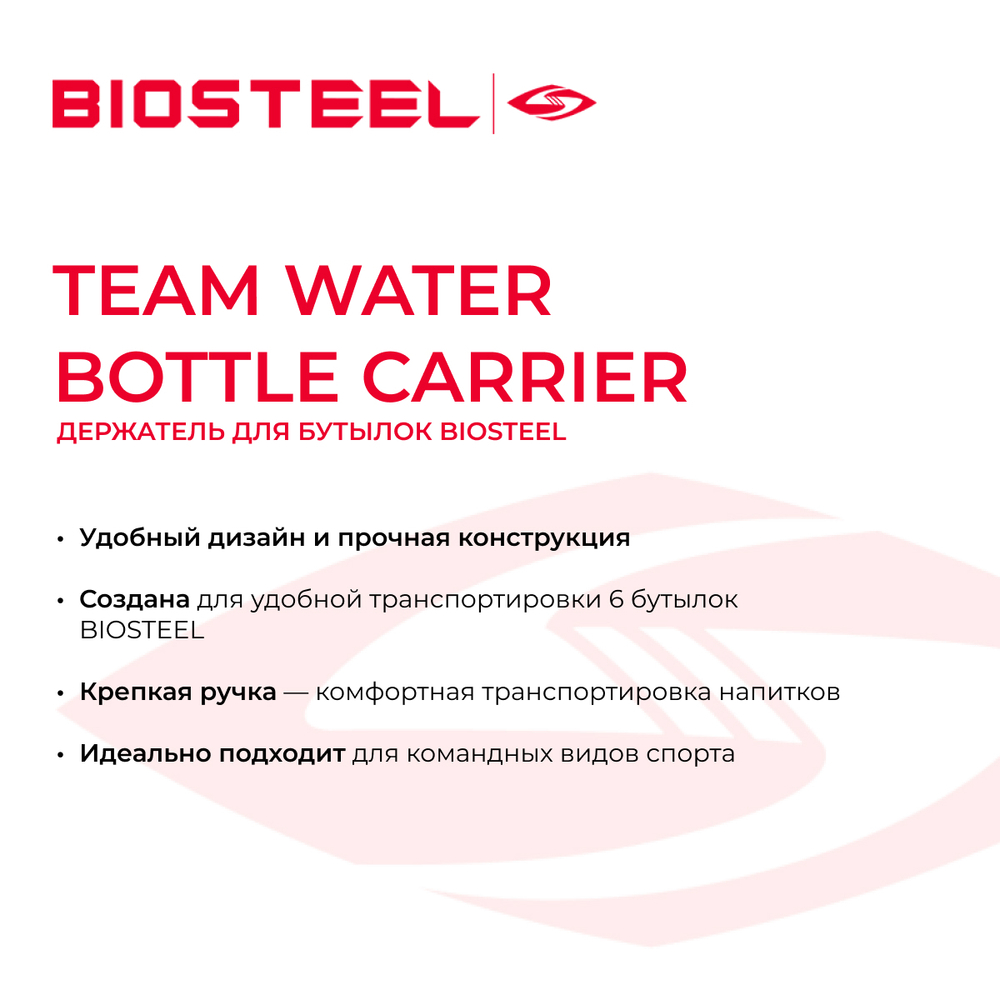 BIOSTEEL

TEAM WATER BOTTLE CARRIER

ДЕРЖАТЕЛЬ ДЛЯ БУТЫЛОК BIOSTEEL

• Удобный дизайн и прочная конструкция

• Создана для удобной транспортировки 6 бутылок BIOSTEEL

• Крепкая ручка — комфортная транспортировка напитков

• Идеально подходит для командных видов спорта